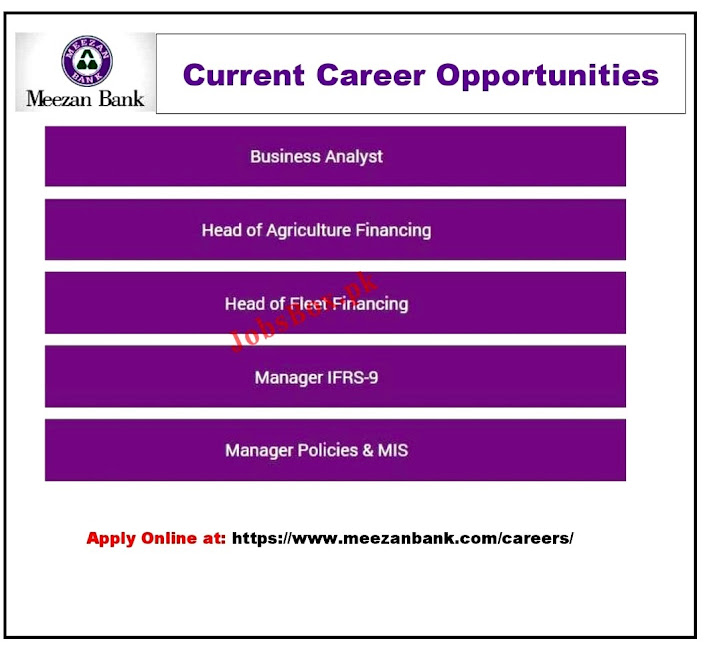 MEEZAN BANK
Meezan Bank

Current Career Opportunities

Business Analyst

Head of Agriculture Financing

Head of Fleet Financing

JobsBox.pk

Manager IFRS-9

Manager Policies & MIS

Apply Online at: https://www.meezanbank.com/careers/